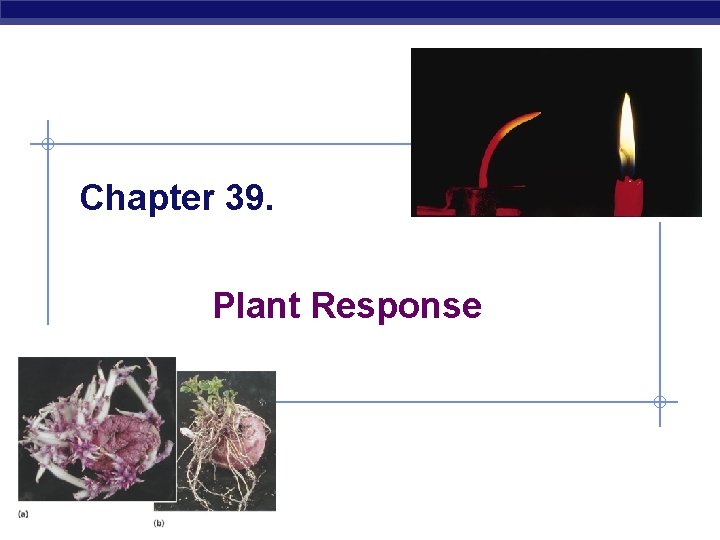 Chapter 39.

Plant Response

(a)

(b)